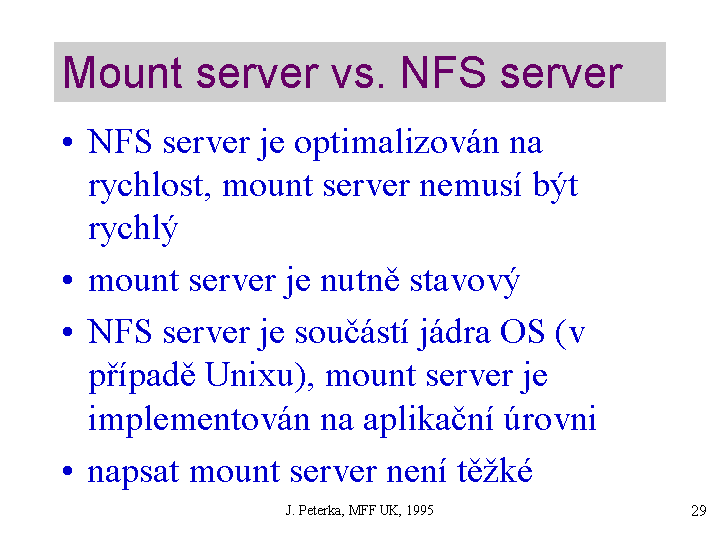 Mount server vs. NFS server

• NFS server je optimalizován na rychlost, mount server nemusí být rychlý

• mount server je nutně stavový

• NFS server je součástí jádra OS (v případě Unixu), mount server je implementován na aplikační úrovni

• napsat mount server není těžké

J. Peterka, MFF UK, 1995

29